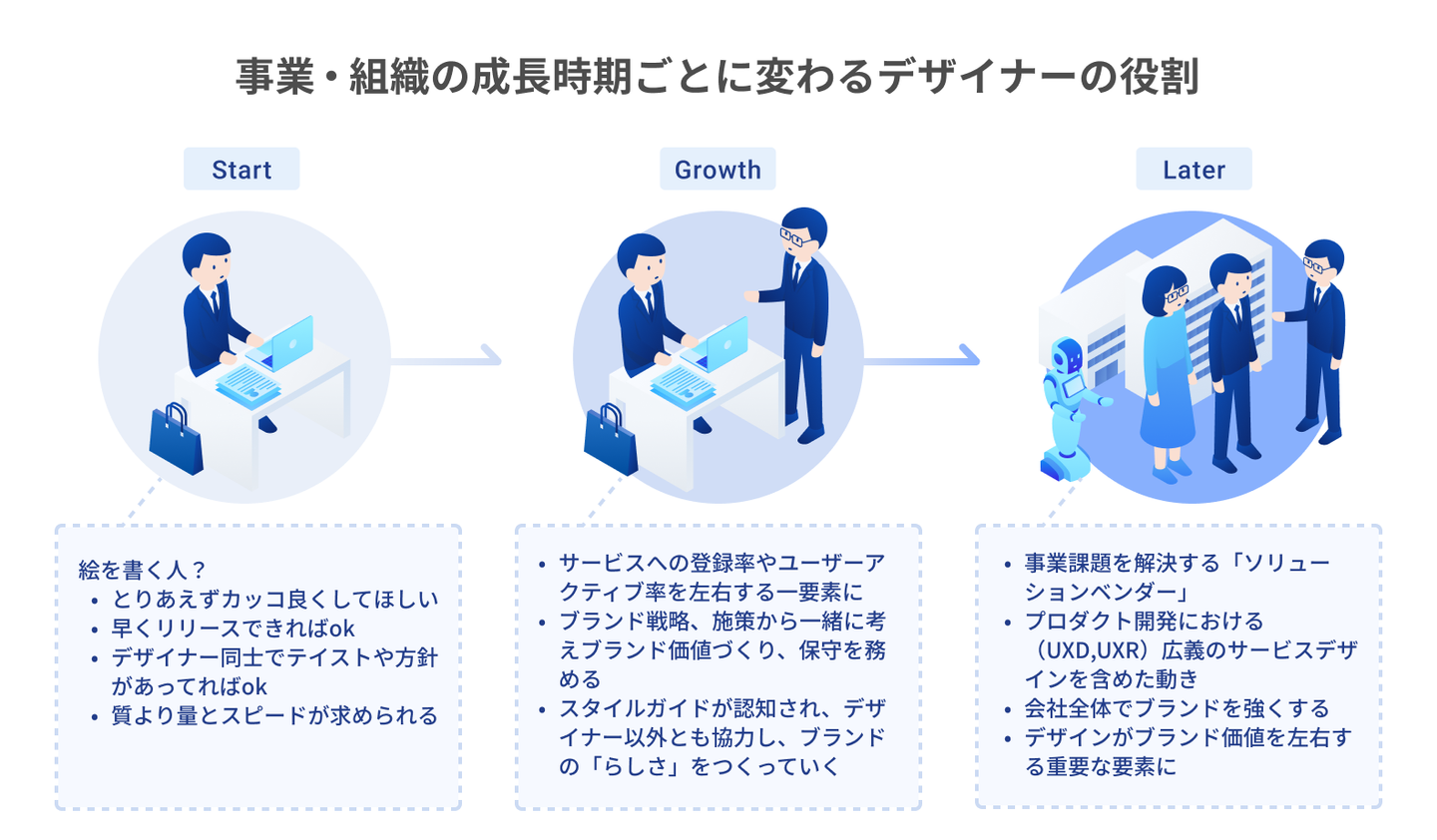 事業・組織の成長時期ごとに変わるデザイナーの役割

Start

Growth

Later

絵を書く人？
• とりあえずカッコ良くしてほしい
• 早くリリースできればok
• デザイナー同士でテイストや方針があってればok
• 質より量とスピードが求められる

• サービスへの登録率やユーザーアクティブ率を左右する一要素に
• ブランド戦略、施策から一緒に考えブランド価値づくり、保守を務める
• スタイルガイドが認知され、デザイナー以外とも協力し、ブランドの「らしさ」をつくっていく

• 事業課題を解決する「ソリューションベンダー」
• プロダクト開発における（UXD,UXR）広義のサービスデザインを含めた動き
• 会社全体でブランドを強くする
• デザインがブランド価値を左右する重要な要素に